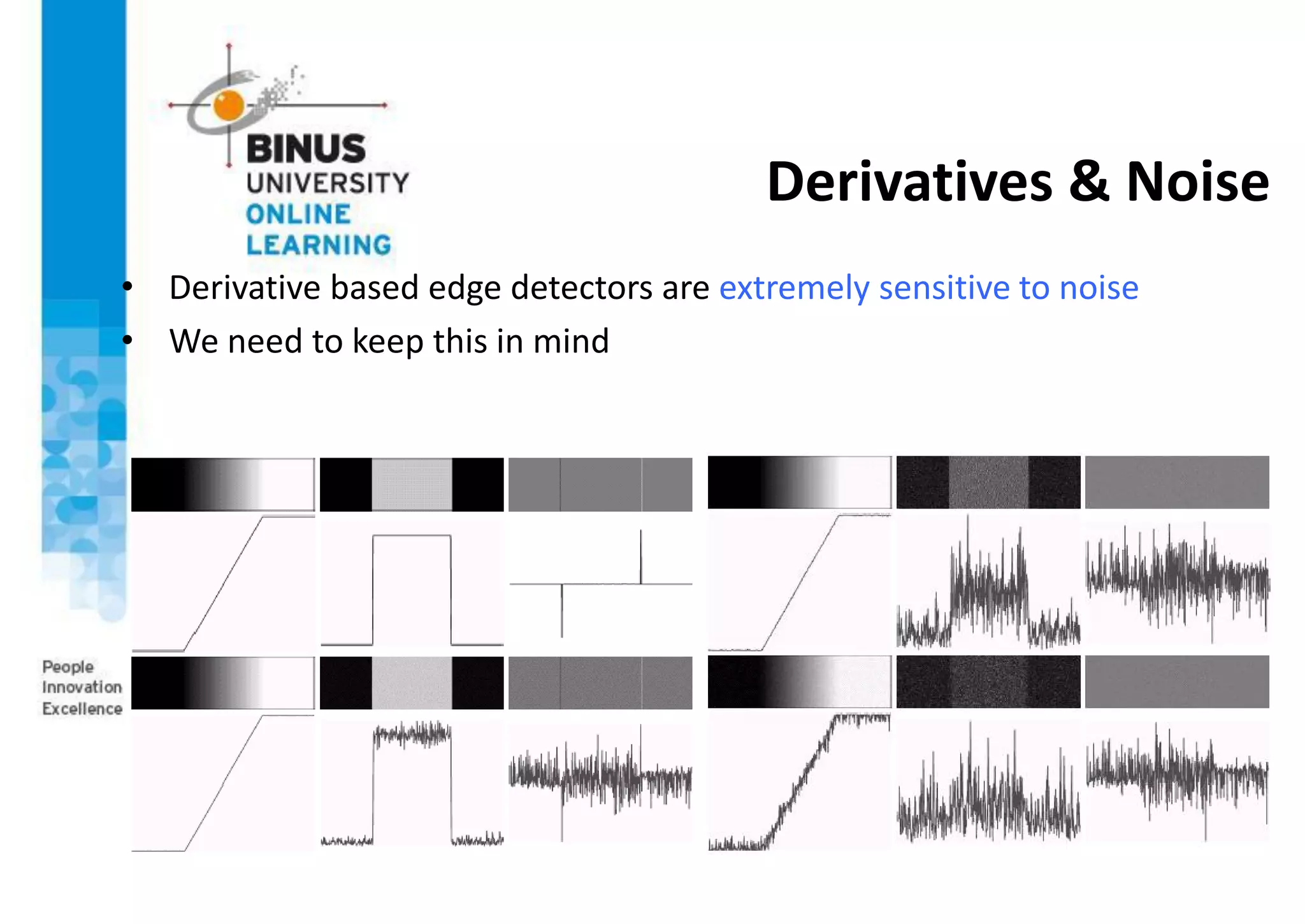 BINUS
UNIVERSITY
ONLINE
LEARNING

Derivatives & Noise

• Derivative based edge detectors are extremely sensitive to noise
• We need to keep this in mind

People
Innovation
Excellence